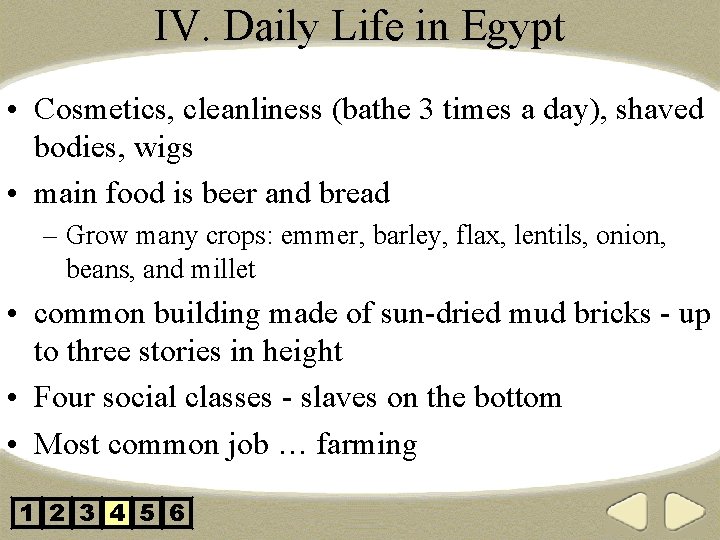 IV. Daily Life in Egypt

• Cosmetics, cleanliness (bathe 3 times a day), shaved bodies, wigs

• main food is beer and bread

– Grow many crops: emmer, barley, flax, lentils, onion, beans, and millet

• common building made of sun-dried mud bricks - up to three stories in height

• Four social classes - slaves on the bottom

• Most common job … farming

1 2 3 4 5 6